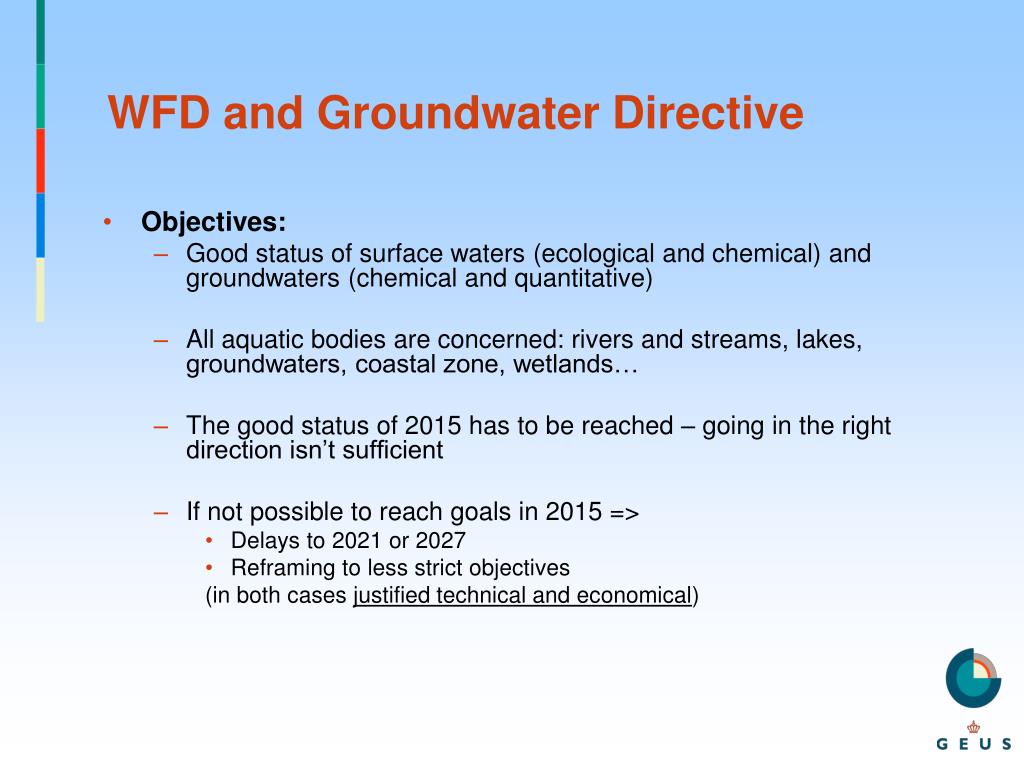 WFD and Groundwater Directive

• Objectives:
– Good status of surface waters (ecological and chemical) and groundwaters (chemical and quantitative)

– All aquatic bodies are concerned: rivers and streams, lakes, groundwaters, coastal zone, wetlands…

– The good status of 2015 has to be reached – going in the right direction isn't sufficient

– If not possible to reach goals in 2015 =>
• Delays to 2021 or 2027
• Reframing to less strict objectives
(in both cases justified technical and economical)

GEUS